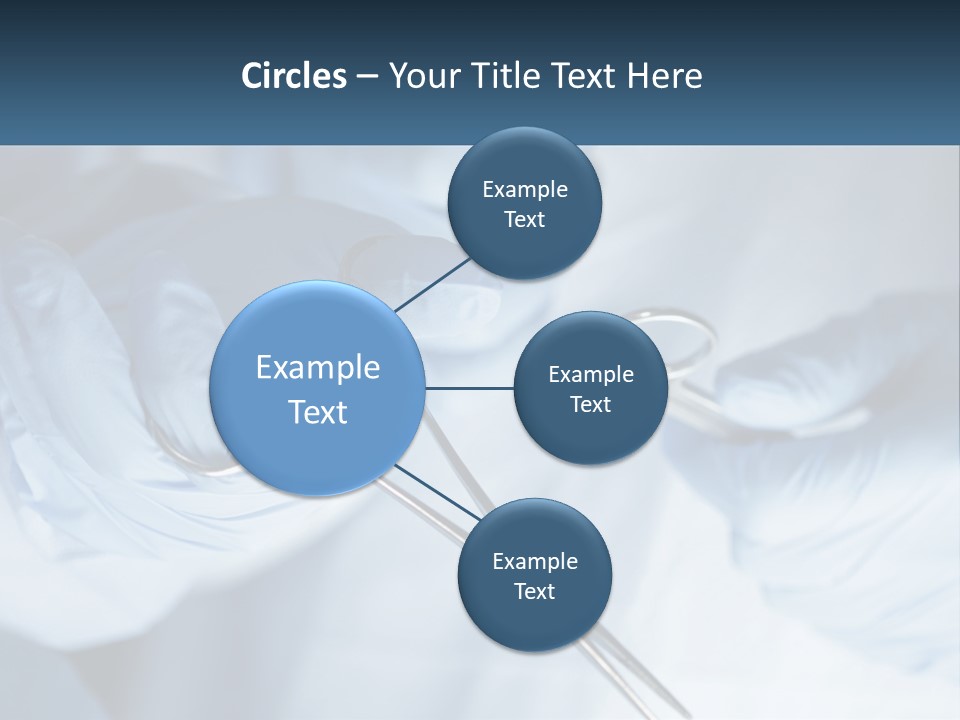 Circles – Your Title Text Here

Example Text

Example Text

Example Text

Example Text